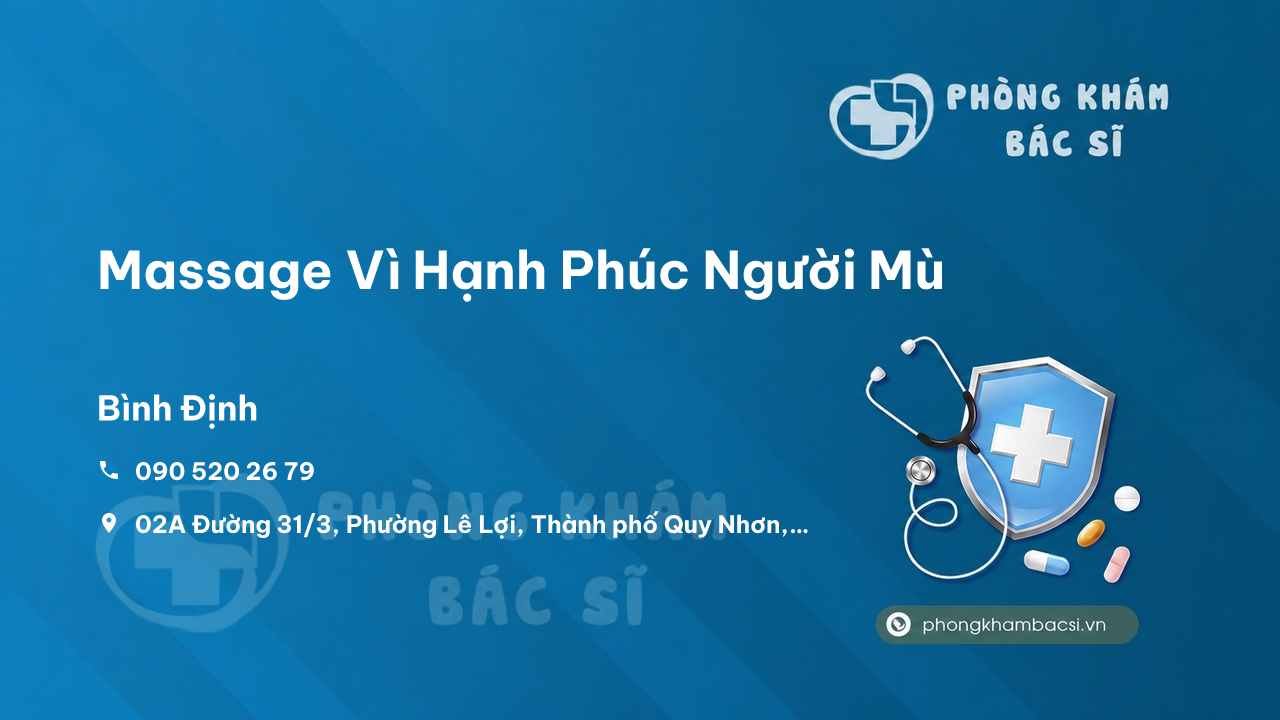 PHÒNG KHÁM
BÁC SĨ

Massage Vì Hạnh Phúc Người Mù

Bình Định

090 520 26 79

02A Đường 31/3, Phường Lê Lợi, Thành phố Quy Nhơn,...

PHÒNG KHÁM
BÁC SĨ

phongkhambacsi.vn